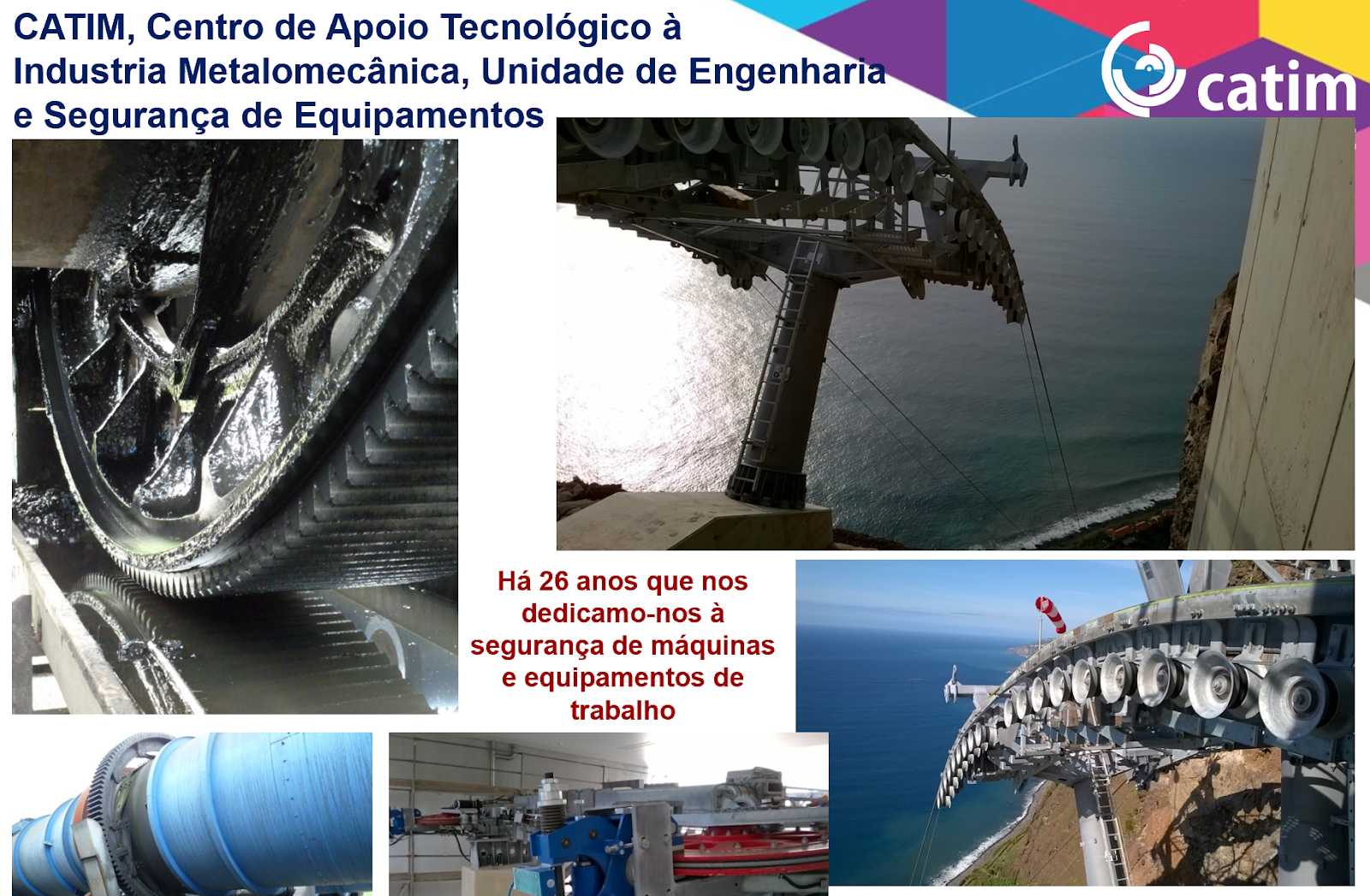 CATIM, Centro de Apoio Tecnológico à Industria Metalomecânica, Unidade de Engenharia e Segurança de Equipamentos

catim

Há 26 anos que nos dedicamo-nos à segurança de máquinas e equipamentos de trabalho